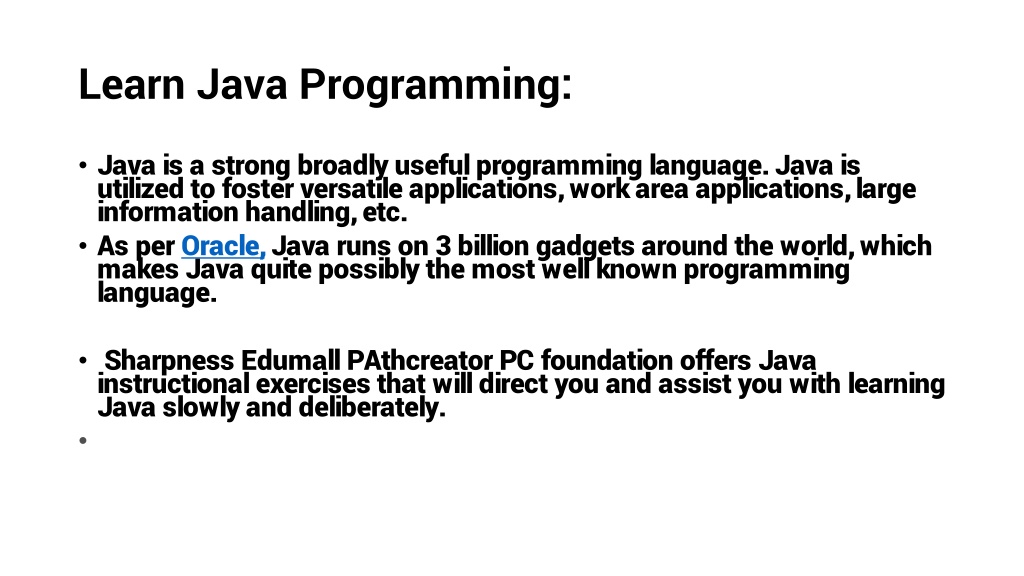 Learn Java Programming:

• Java is a strong broadly useful programming language. Java is utilized to foster versatile applications, work area applications, large information handling, etc.
• As per Oracle, Java runs on 3 billion gadgets around the world, which makes Java quite possibly the most well known programming language.

• Sharpness Edumall PAthcreator PC foundation offers Java instructional exercises that will direct you and assist you with learning Java slowly and deliberately.
•